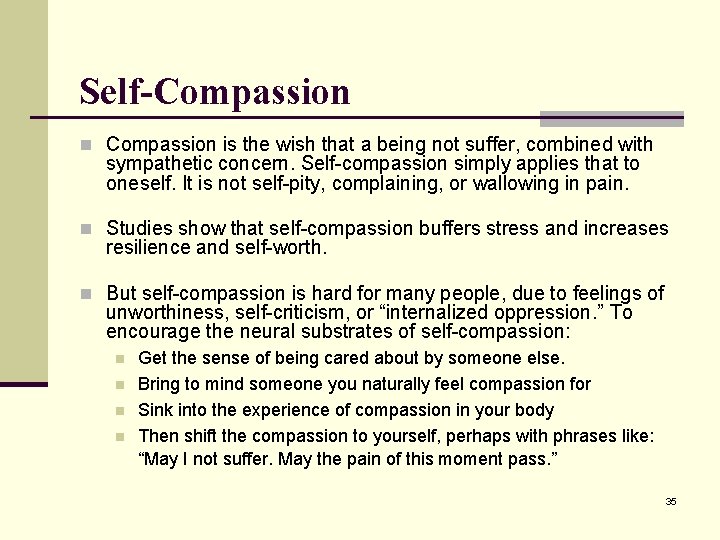 Self-Compassion

• Compassion is the wish that a being not suffer, combined with sympathetic concern. Self-compassion simply applies that to oneself. It is not self-pity, complaining, or wallowing in pain.

• Studies show that self-compassion buffers stress and increases resilience and self-worth.

• But self-compassion is hard for many people, due to feelings of unworthiness, self-criticism, or "internalized oppression." To encourage the neural substrates of self-compassion:

• Get the sense of being cared about by someone else.
• Bring to mind someone you naturally feel compassion for
• Sink into the experience of compassion in your body
• Then shift the compassion to yourself, perhaps with phrases like: "May I not suffer. May the pain of this moment pass."

35